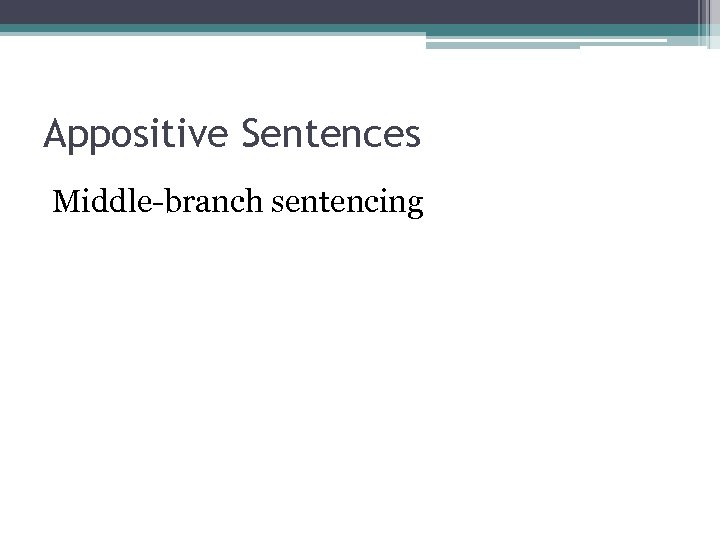 Appositive Sentences

Middle-branch sentencing